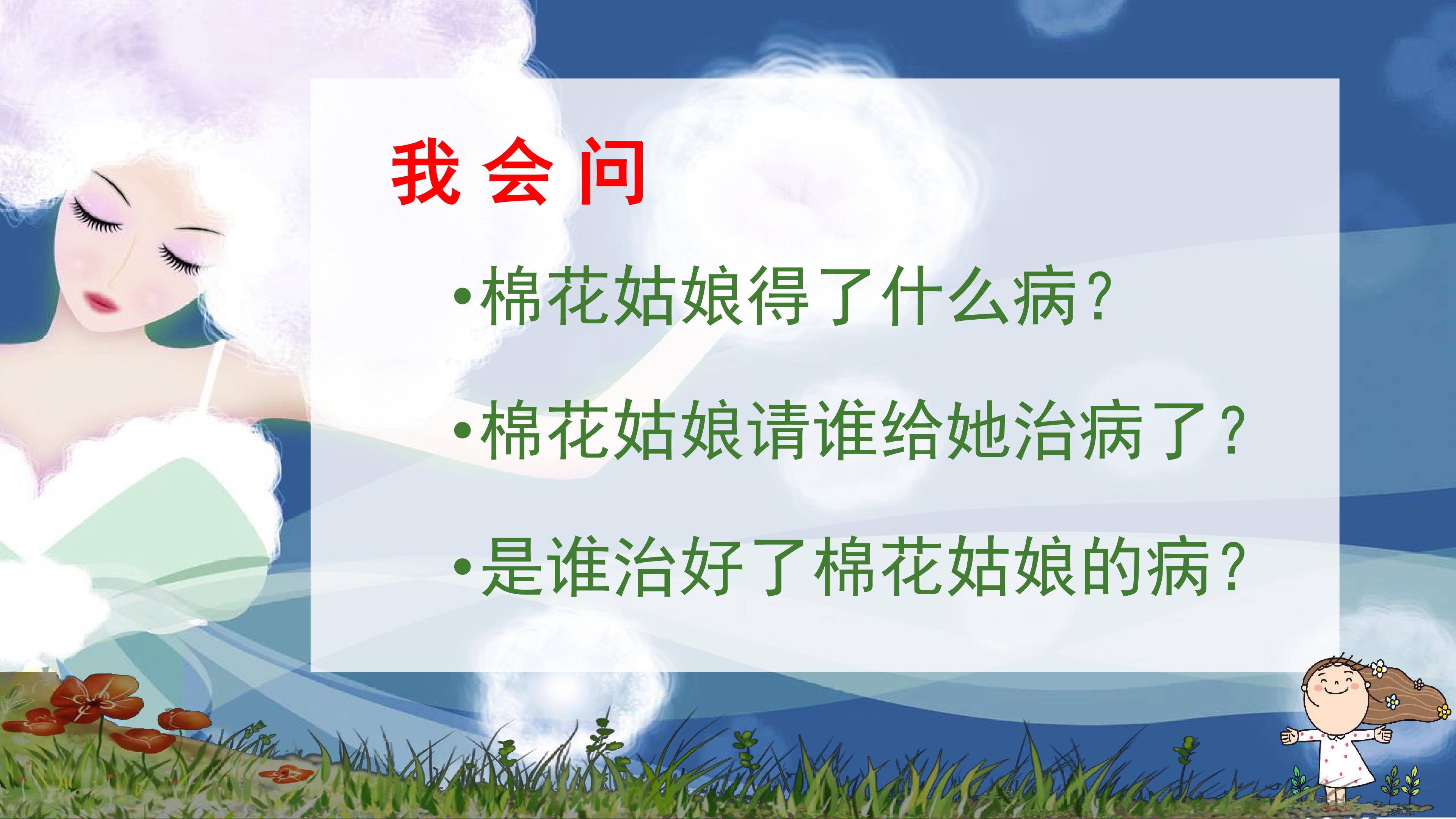 我 会 问

•棉花姑娘得了什么病?

•棉花姑娘请谁给她治病了?

•是谁治好了棉花姑娘的病?